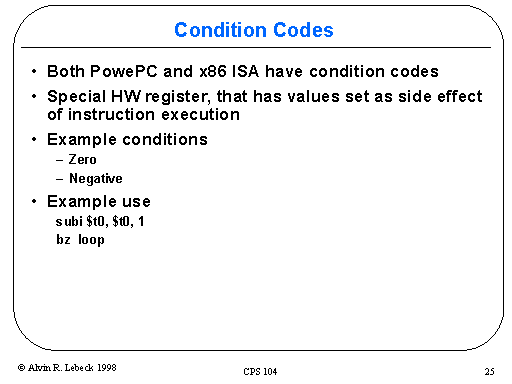 Condition Codes

• Both PowePC and x86 ISA have condition codes
• Special HW register, that has values set as side effect of instruction execution
• Example conditions
– Zero
– Negative
• Example use
subi \$t0, \$t0, 1
bz loop

© Alvin R. Lebeck 1998
CPS 104
25